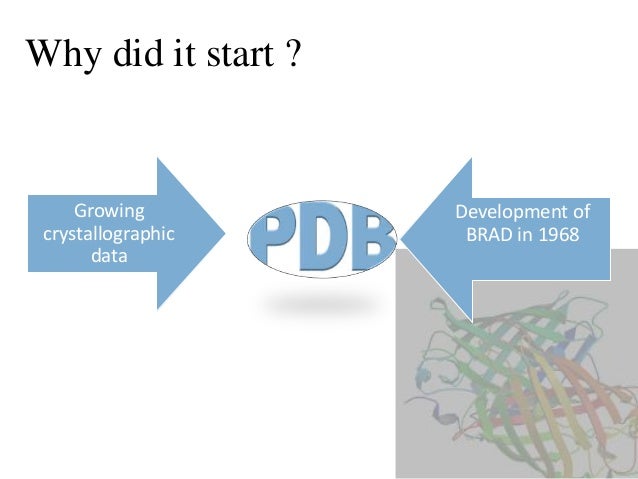 Why did it start ?

Growing crystallographic data

PDB

Development of BRAD in 1968